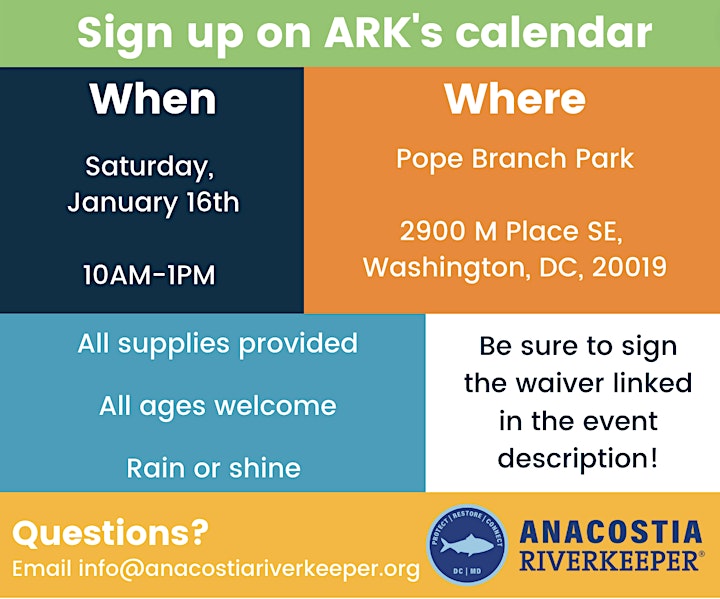 Sign up on ARK's calendar

When

Saturday, January 16th

10AM-1PM

Where

Pope Branch Park

2900 M Place SE, Washington, DC, 20019

All supplies provided

All ages welcome

Rain or shine

Be sure to sign the waiver linked in the event description!

Questions?

Email info@anacostiariverkeeper.org

PROTECT | RESTORE | CONNECT

DC | MD

ANACOSTIA RIVERKEEPER®